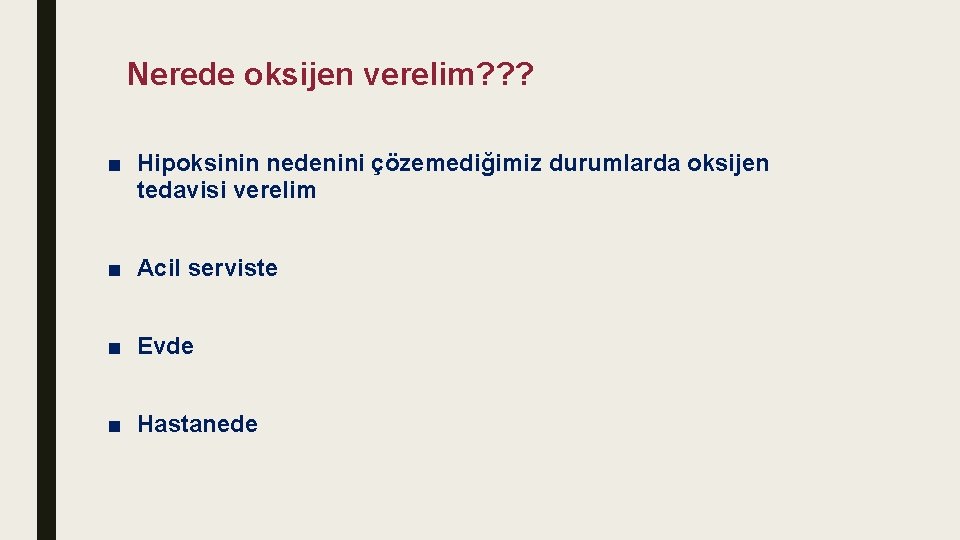 Nerede oksijen verelim???

■ Hipoksinin nedenini çözemediğimiz durumlarda oksijen tedavisi verelim

■ Acil serviste

■ Evde

■ Hastanede